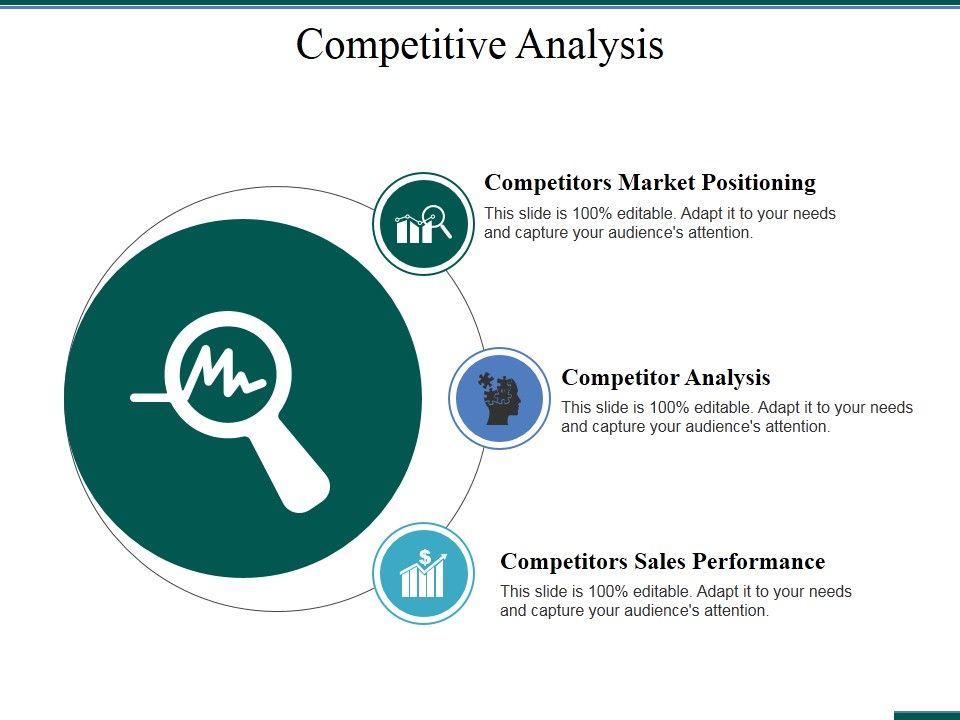 Competitive Analysis

Competitors Market Positioning
This slide is 100% editable. Adapt it to your needs and capture your audience's attention.

Competitor Analysis
This slide is 100% editable. Adapt it to your needs and capture your audience's attention.

Competitors Sales Performance
This slide is 100% editable. Adapt it to your needs and capture your audience's attention.